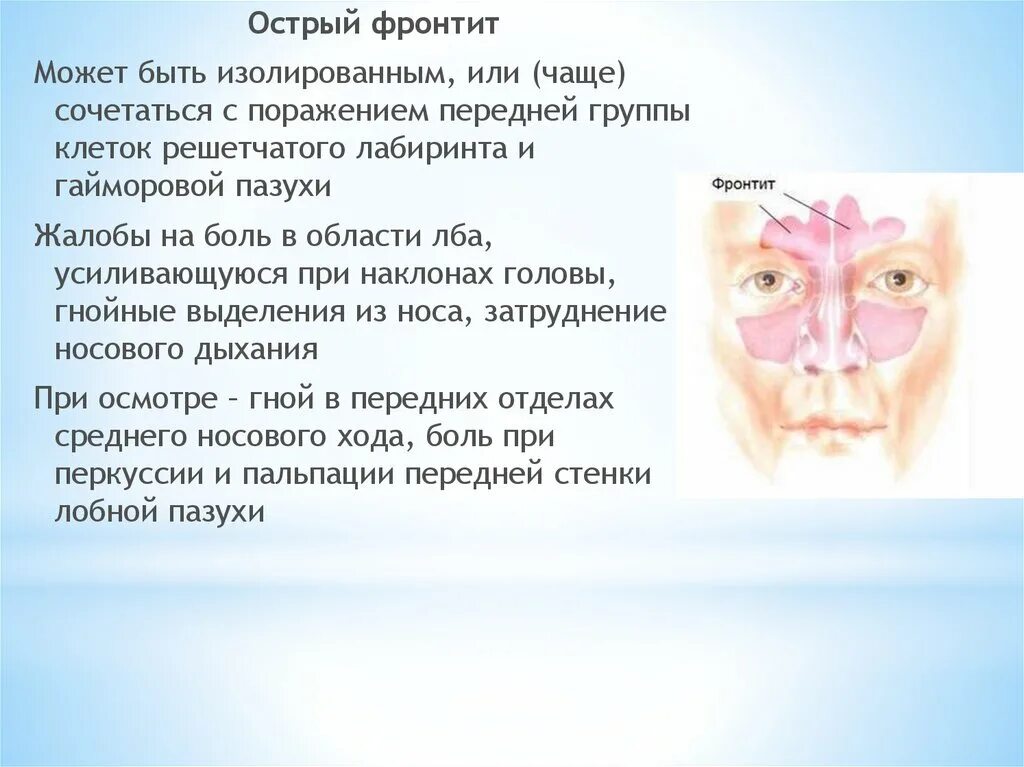 Острый фронтит

Может быть изолированным, или (чаще) сочетаться с поражением передней группы клеток решетчатого лабиринта и гайморовой пазухи

Жалобы на боль в области лба, усиливающуюся при наклонах головы, гнойные выделения из носа, затруднение носового дыхания

При осмотре – гной в передних отделах среднего носового хода, боль при перкуссии и пальпации передней стенки лобной пазухи

Фронтит